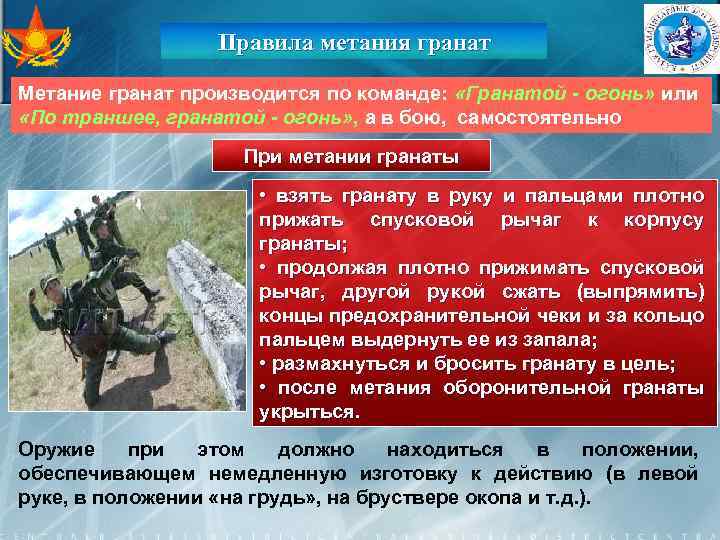 Правила метания гранат

Метание гранат производится по команде: «Гранатой - огонь» или «По траншее, гранатой - огонь», а в бою, самостоятельно

При метании гранаты

• взять гранату в руку и пальцами плотно прижать спусковой рычаг к корпусу гранаты;
• продолжая плотно прижимать спусковой рычаг, другой рукой сжать (выпрямить) концы предохранительной чеки и за кольцо пальцем выдернуть ее из запала;
• размахнуться и бросить гранату в цель;
• после метания оборонительной гранаты укрыться.

Оружие при этом должно находиться в положении, обеспечивающем немедленную изготовку к действию (в левой руке, в положении «на грудь», на бруствере окопа и т.д.).